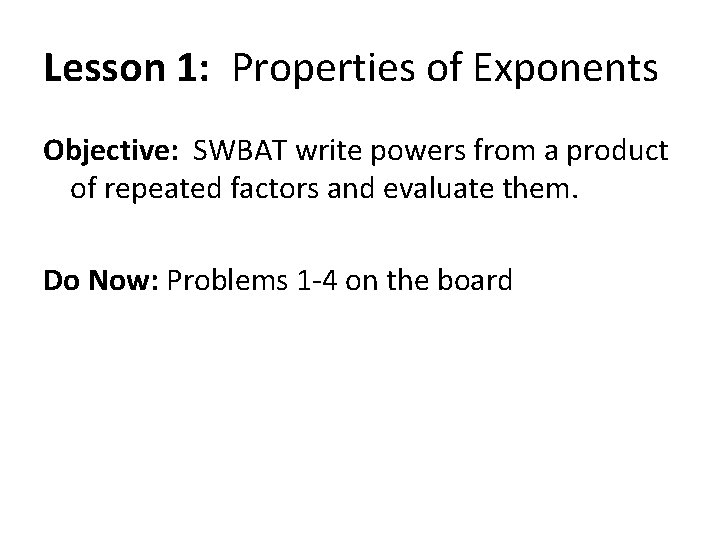 Lesson 1: Properties of Exponents

Objective: SWBAT write powers from a product of repeated factors and evaluate them.

Do Now: Problems 1-4 on the board